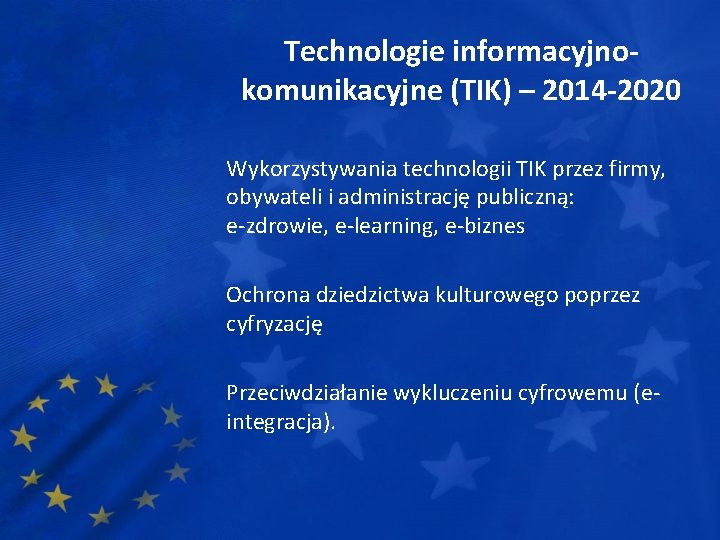 Technologie informacyjno-komunikacyjne (TIK) – 2014-2020

Wykorzystywania technologii TIK przez firmy, obywateli i administrację publiczną: e-zdrowie, e-learning, e-biznes

Ochrona dziedzictwa kulturowego poprzez cyfryzację

Przeciwdziałanie wykluczeniu cyfrowemu (e-integracja).